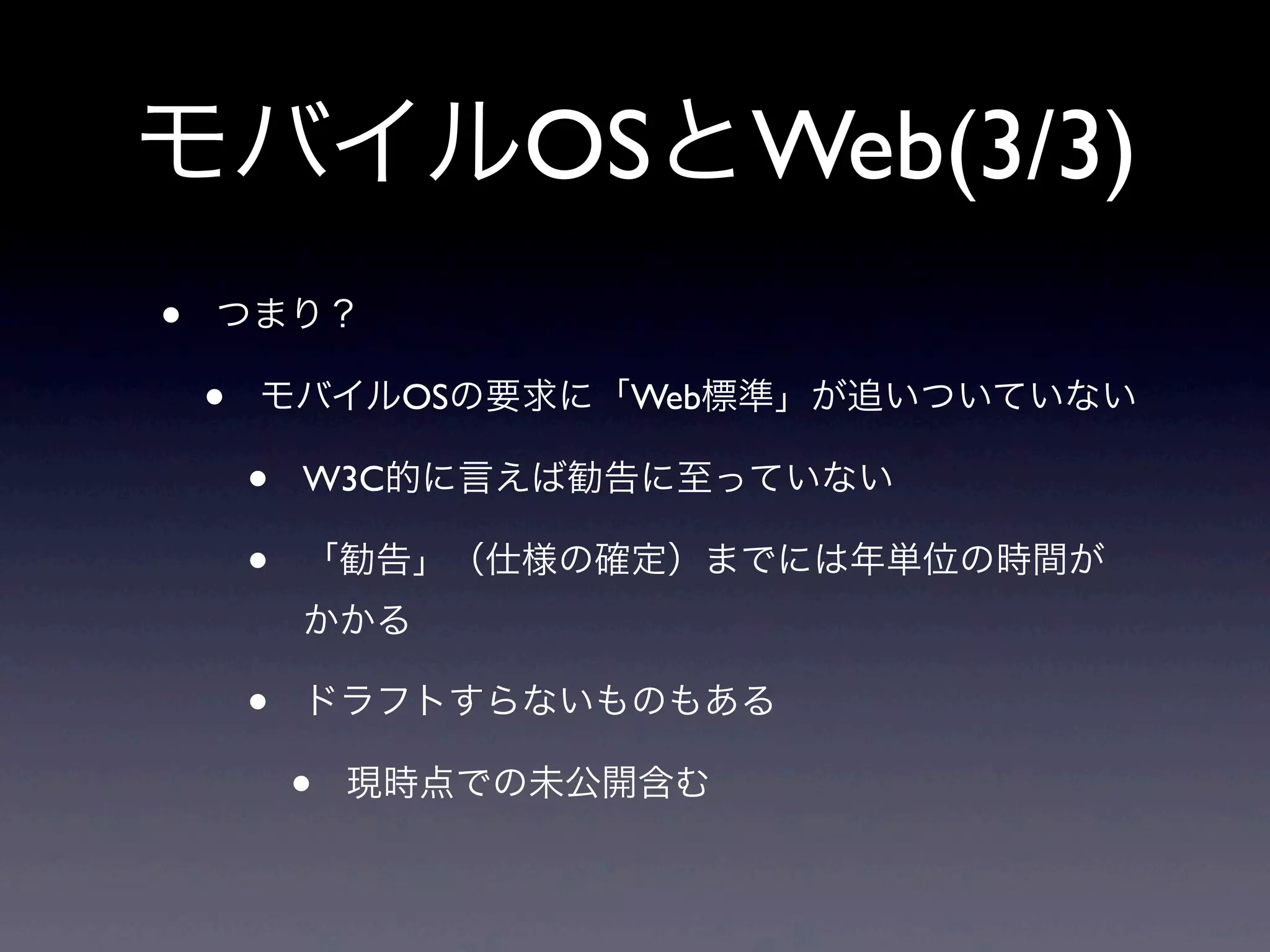 モバイルOSとWeb(3/3)

• つまり？

• モバイルOSの要求に「Web標準」が追いついていない

• W3C的に言えば勧告に至っていない

• 「勧告」（仕様の確定）までには年単位の時間がかかる

• ドラフトすらないものもある

• 現時点での未公開含む